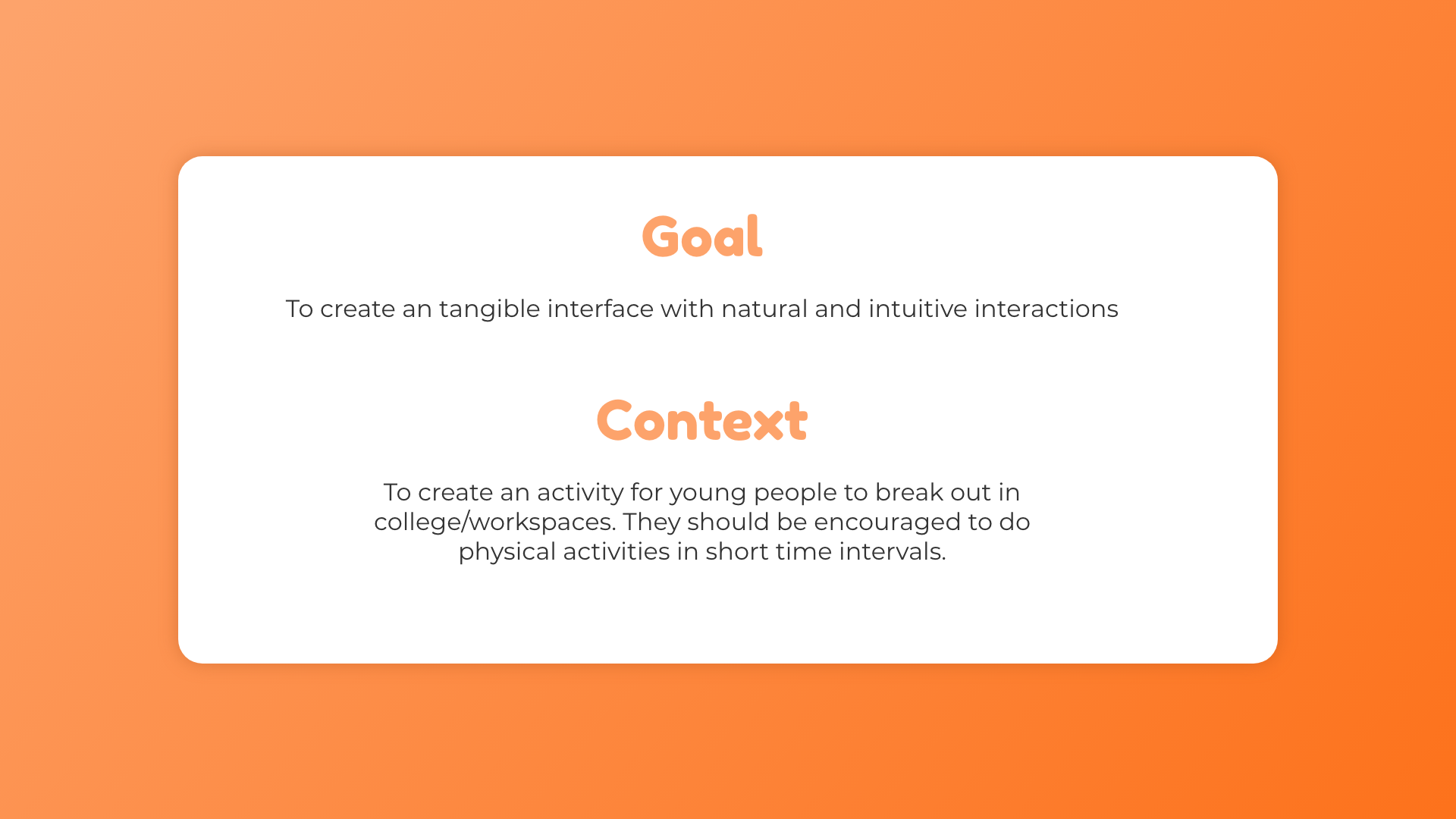 Goal

To create an tangible interface with natural and intuitive interactions

Context

To create an activity for young people to break out in college/workspaces. They should be encouraged to do physical activities in short time intervals.